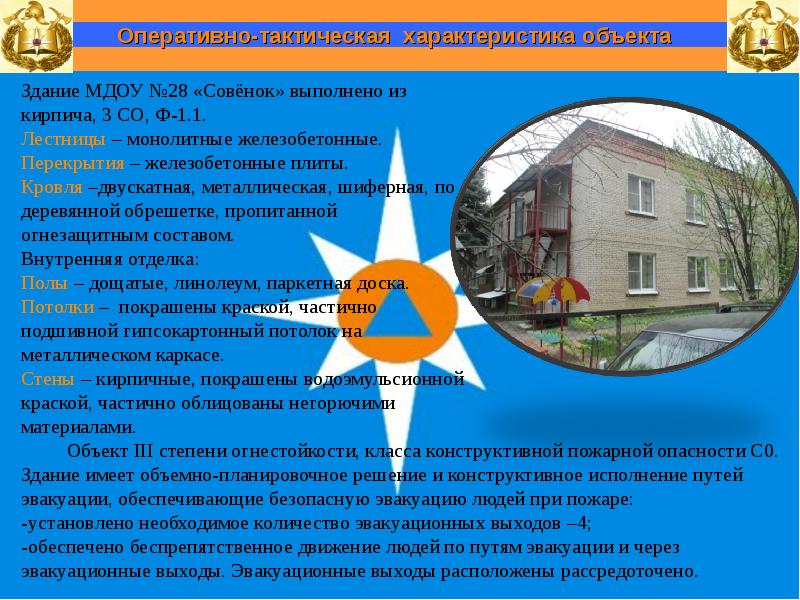 Оперативно-тактическая характеристика объекта

Здание МДОУ №28 «Совёнок» выполнено из кирпича, 3 СО, Ф-1.1.
Лестницы – монолитные железобетонные.
Перекрытия – железобетонные плиты.
Кровля –двускатная, металлическая, шиферная, по деревянной обрешетке, пропитанной огнезащитным составом.
Внутренняя отделка:
Полы – дощатые, линолеум, паркетная доска.
Потолки – покрашены краской, частично подшивной гипсокартонный потолок на металлическом каркасе.
Стены – кирпичные, покрашены водоэмульсионной краской, частично облицованы негорючими материалами.

Объект III степени огнестойкости, класса конструктивной пожарной опасности С0. Здание имеет объемно-планировочное решение и конструктивное исполнение путей эвакуации, обеспечивающие безопасную эвакуацию людей при пожаре:
-установлено необходимое количество эвакуационных выходов –4;
-обеспечено беспрепятственное движение людей по путям эвакуации и через эвакуационные выходы. Эвакуационные выходы расположены рассредоточено.